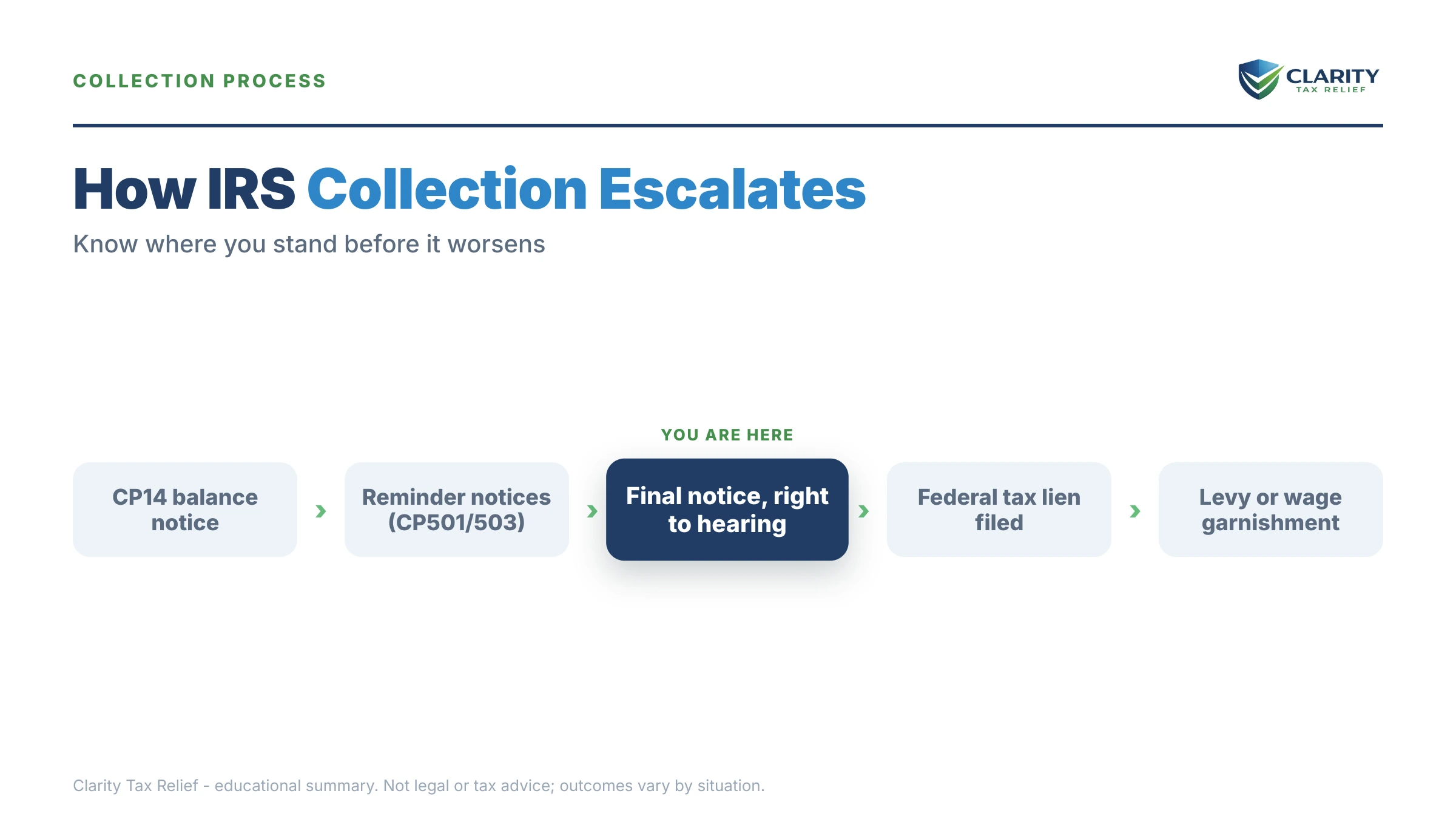 COLLECTION PROCESS

CLARITY
TAX RELIEF

How IRS Collection Escalates

Know where you stand before it worsens

YOU ARE HERE

CP14 balance notice

Reminder notices (CP501/503)

Final notice, right to hearing

Federal tax lien filed

Levy or wage garnishment

Clarity Tax Relief - educational summary. Not legal or tax advice; outcomes vary by situation.